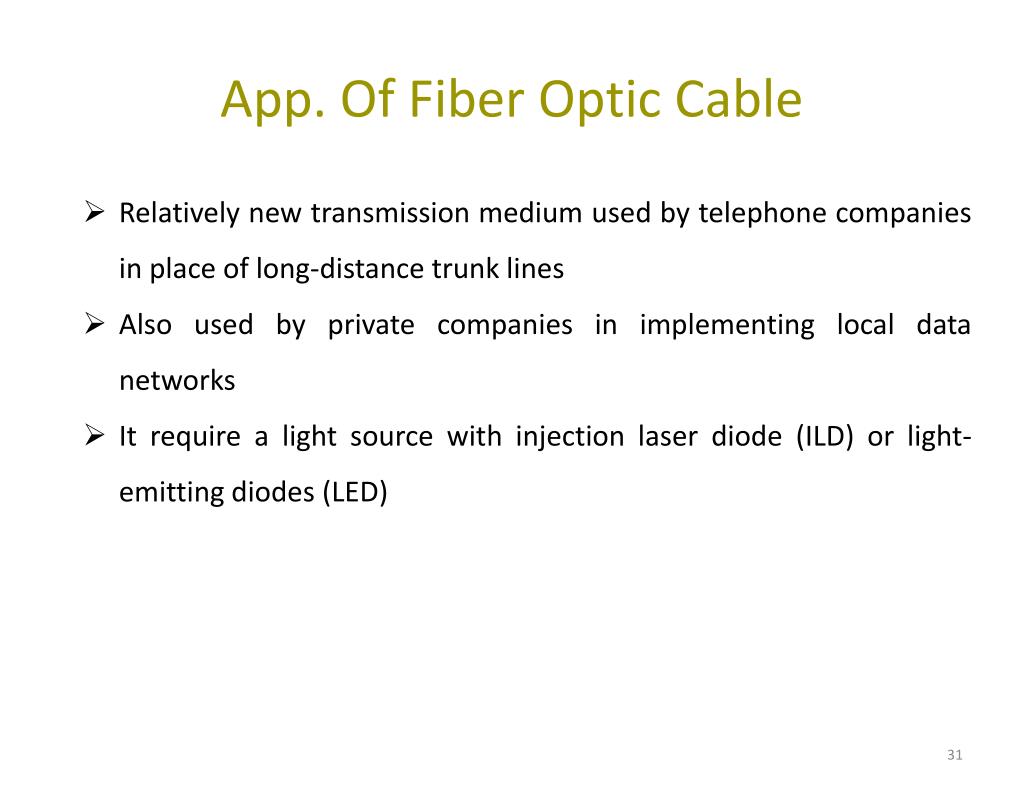 App. Of Fiber Optic Cable

➢ Relatively new transmission medium used by telephone companies in place of long-distance trunk lines

➢ Also used by private companies in implementing local data networks

➢ It require a light source with injection laser diode (ILD) or light-emitting diodes (LED)

31